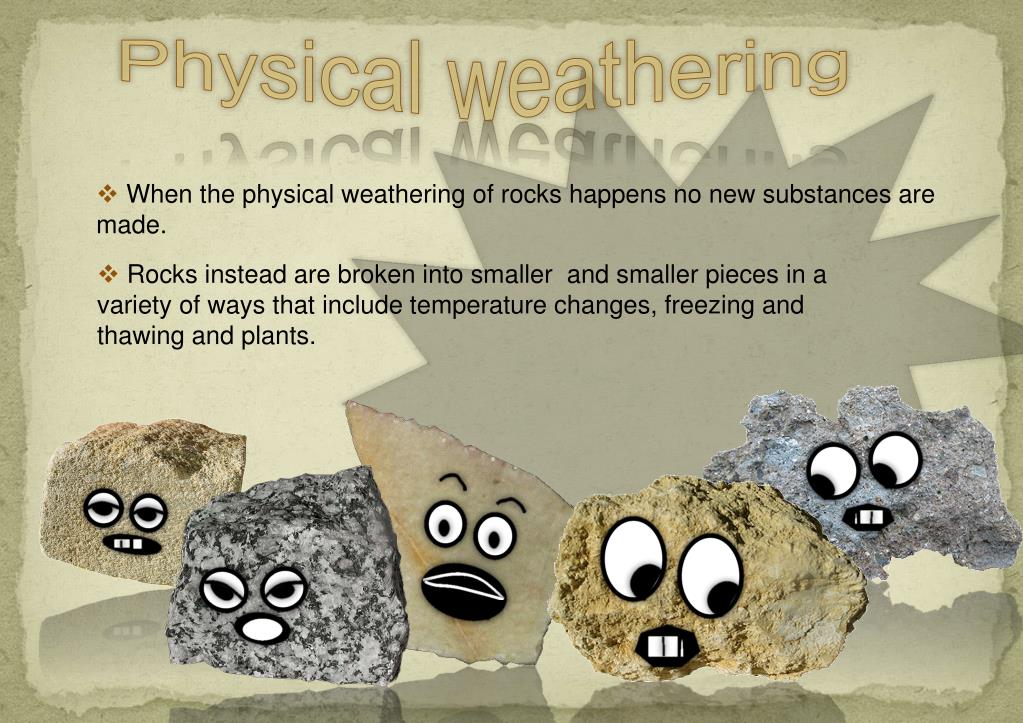 Physical weathering

❖ When the physical weathering of rocks happens no new substances are made.

❖ Rocks instead are broken into smaller and smaller pieces in a variety of ways that include temperature changes, freezing and thawing and plants.